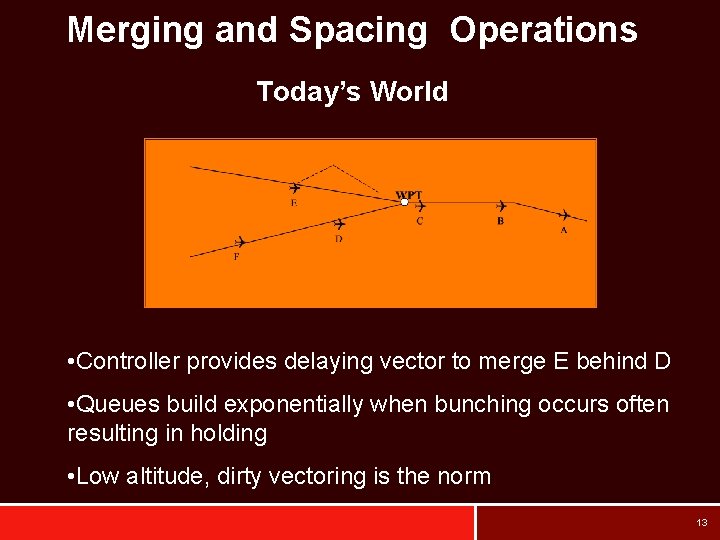 Merging and Spacing Operations

Today's World

E
WPT
C
B
A
D
F

•Controller provides delaying vector to merge E behind D

•Queues build exponentially when bunching occurs often resulting in holding

•Low altitude, dirty vectoring is the norm

13